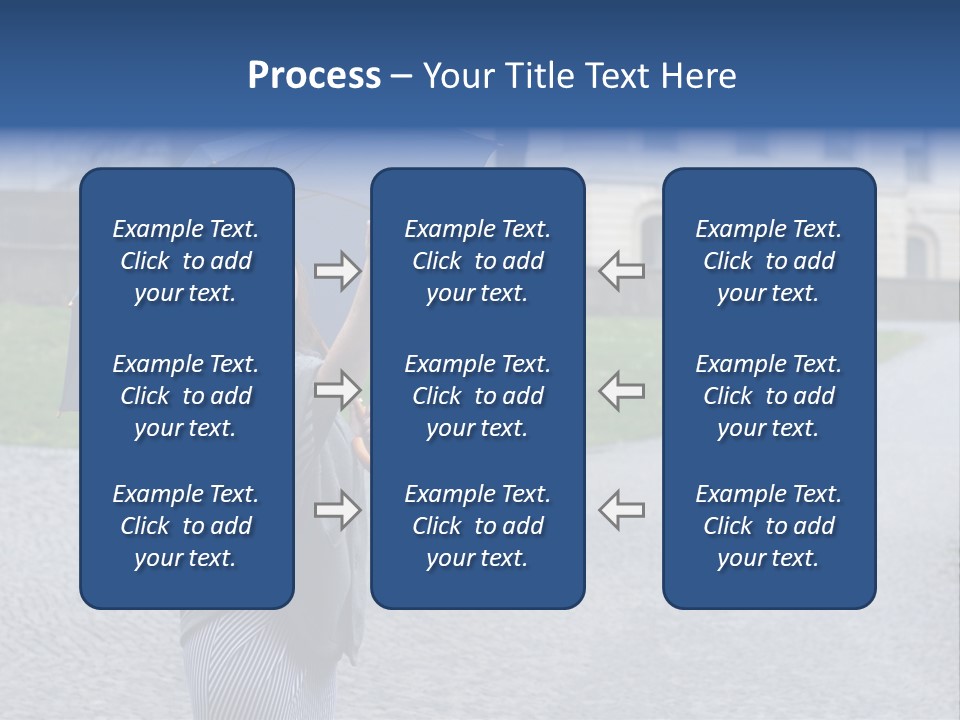 Process – Your Title Text Here

Example Text. Click to add your text.

Example Text. Click to add your text.

Example Text. Click to add your text.

Example Text. Click to add your text.

Example Text. Click to add your text.

Example Text. Click to add your text.

Example Text. Click to add your text.

Example Text. Click to add your text.

Example Text. Click to add your text.